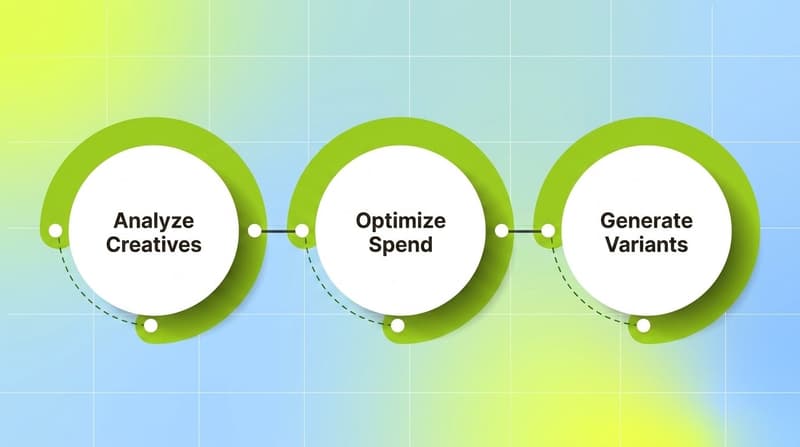 Analyze Creatives

Optimize Spend

Generate Variants